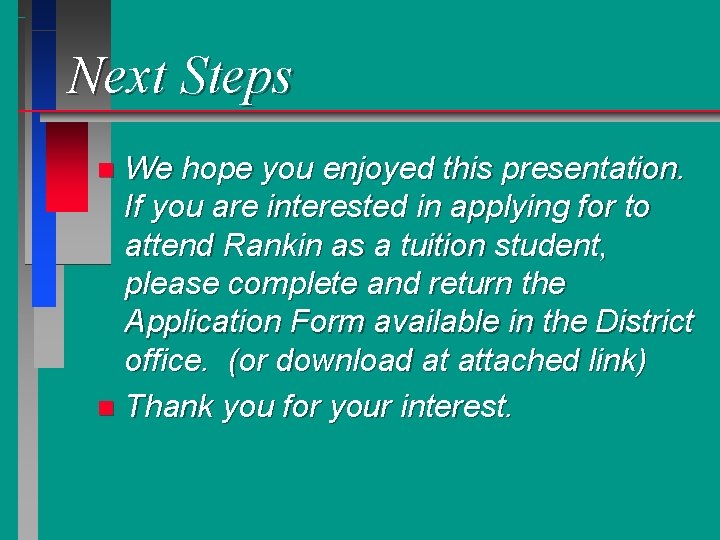 Next Steps

We hope you enjoyed this presentation. If you are interested in applying for to attend Rankin as a tuition student, please complete and return the Application Form available in the District office. (or download at attached link)

Thank you for your interest.